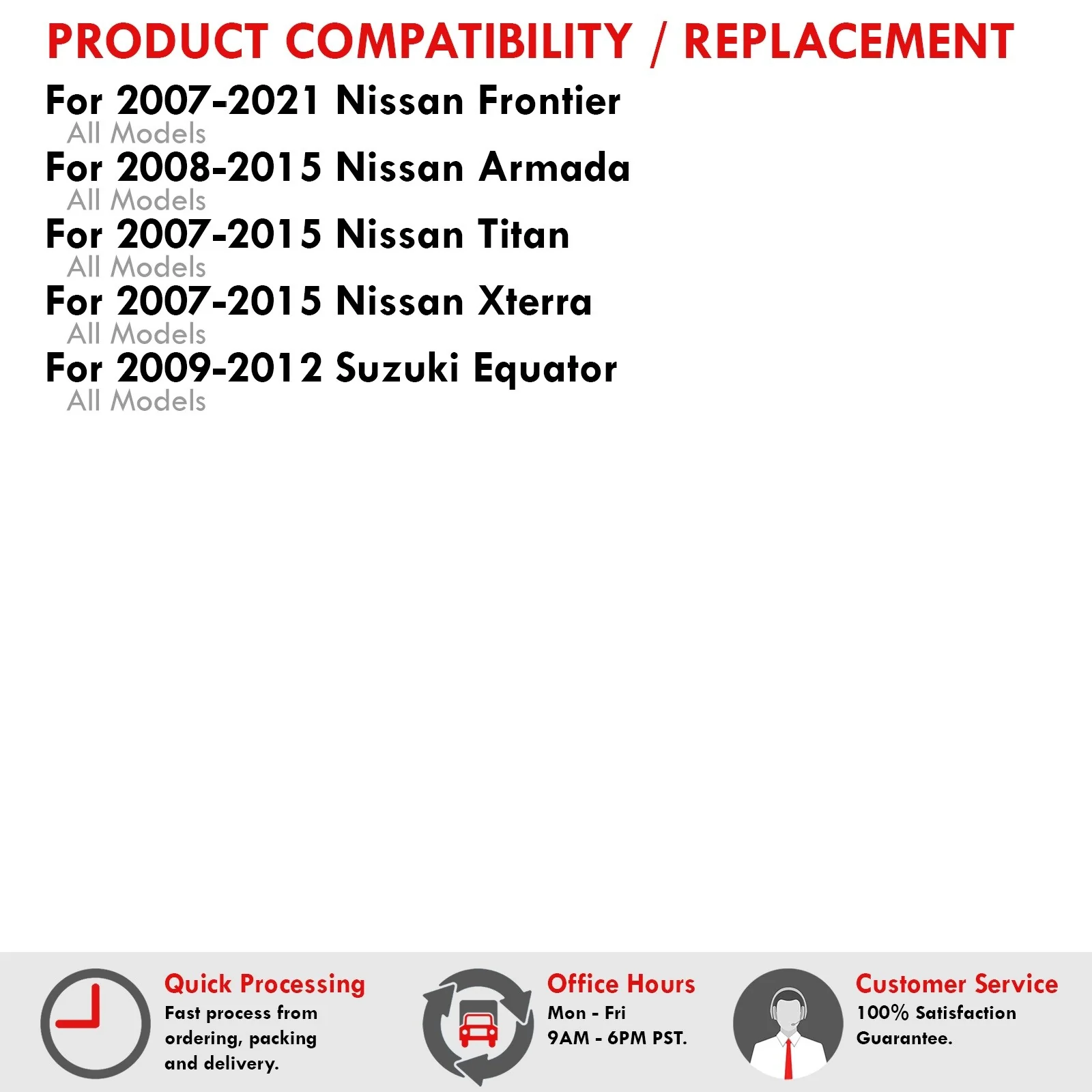 PRODUCT COMPATIBILITY / REPLACEMENT

For 2007-2021 Nissan Frontier
All Models

For 2008-2015 Nissan Armada
All Models

For 2007-2015 Nissan Titan
All Models

For 2007-2015 Nissan Xterra
All Models

For 2009-2012 Suzuki Equator
All Models

Quick Processing
Fast process from ordering, packing and delivery.

Office Hours
Mon - Fri
9AM - 6PM PST.

Customer Service
100% Satisfaction Guarantee.